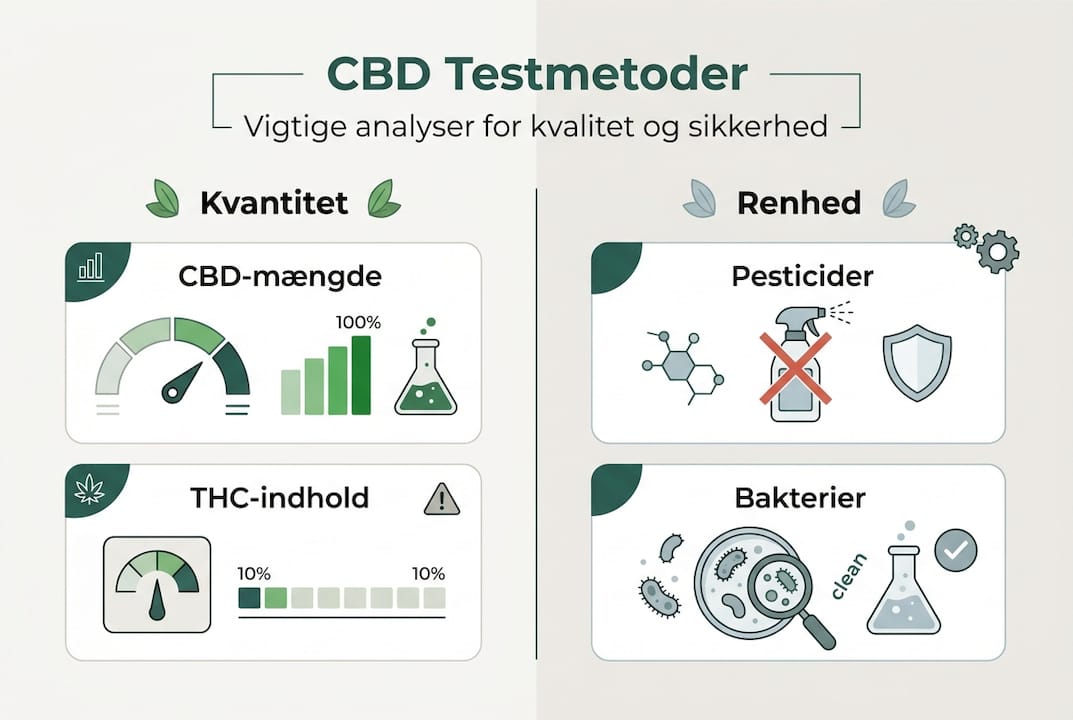 CBD Testmetoder

Vigtige analyser for kvalitet og sikkerhed

Kvantitet

CBD-mængde

100%

THC-indhold

10%

10%

Renhed

Pesticider

Bakterier

clean